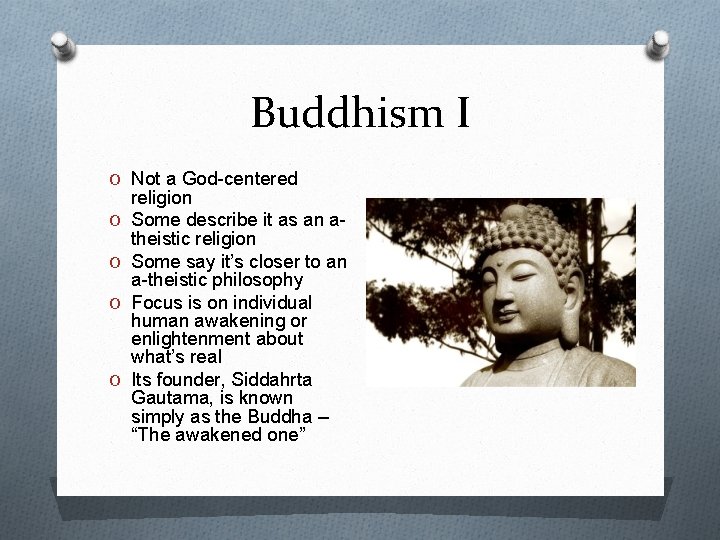 Buddhism I

O Not a God-centered religion
O Some describe it as an a-theistic religion
O Some say it's closer to an a-theistic philosophy
O Focus is on individual human awakening or enlightenment about what's real
O Its founder, Siddahrta Gautama, is known simply as the Buddha – "The awakened one"